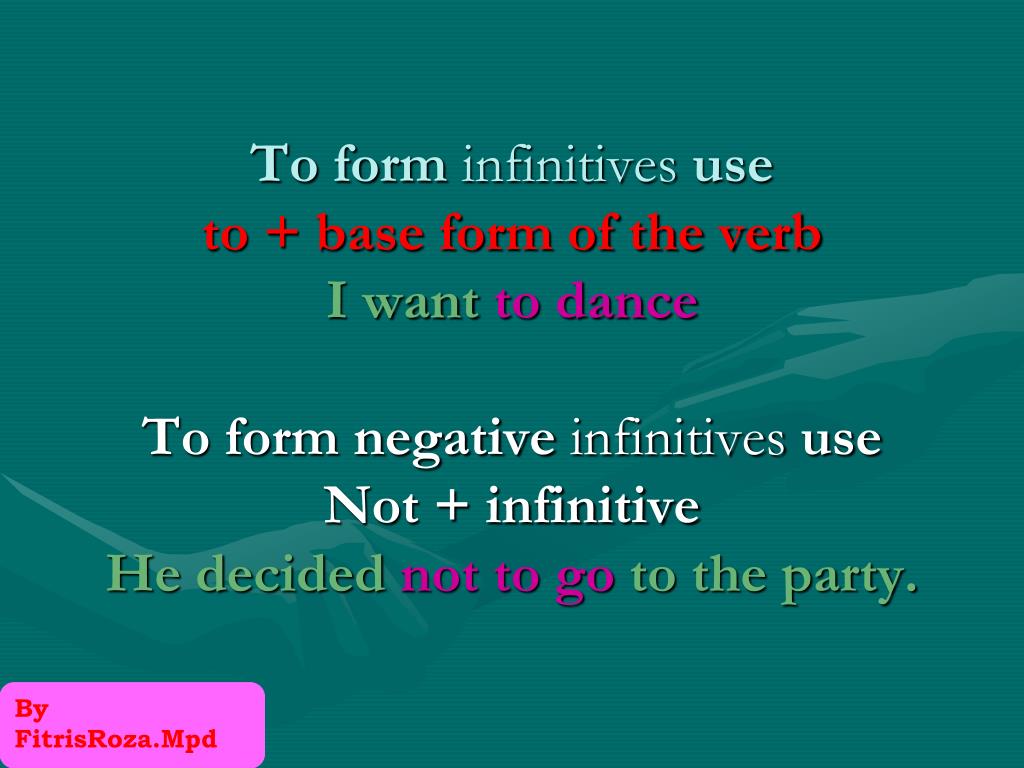 To form infinitives use
to + base form of the verb
I want to dance

To form negative infinitives use
Not + infinitive
He decided not to go to the party.

By
FitrisRoza.Mpd